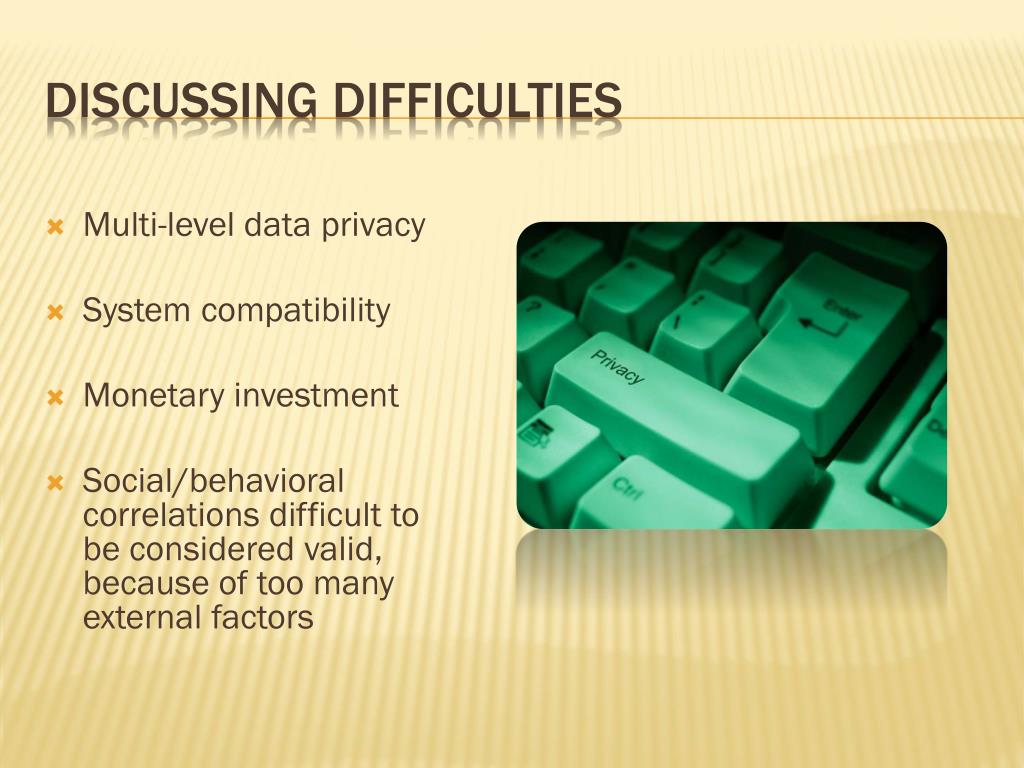 DISCUSSING DIFFICULTIES

Multi-level data privacy

System compatibility

Monetary investment

Social/behavioral correlations difficult to be considered valid, because of too many external factors

Enter

Privacy

Ctrl